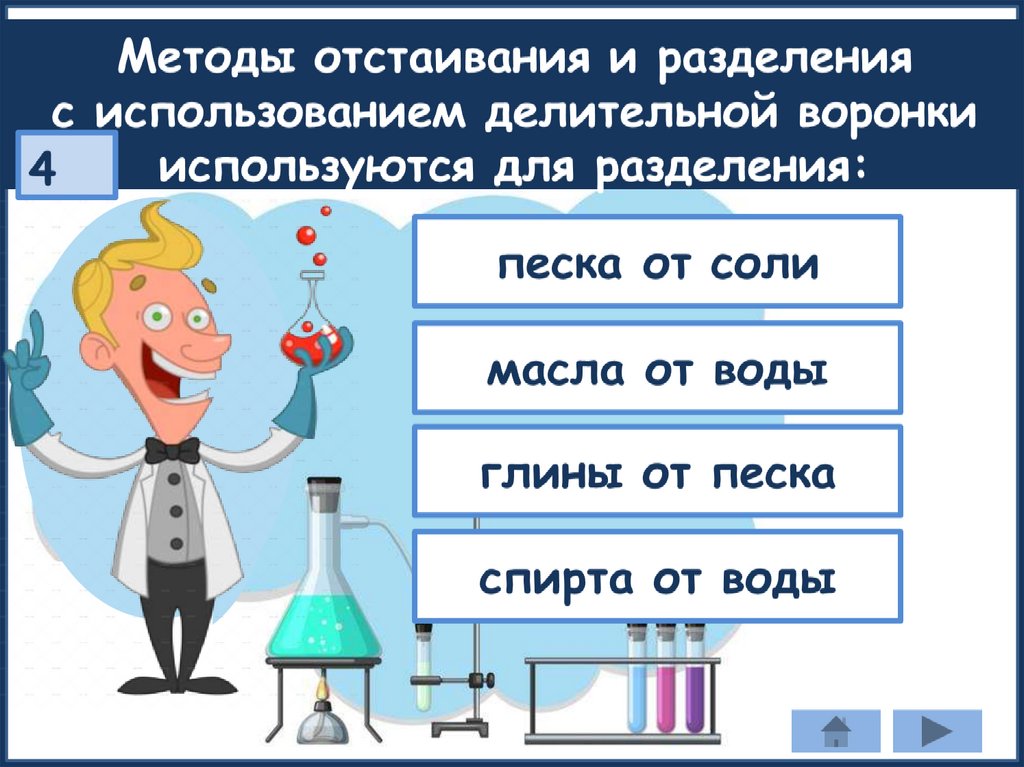 Методы отстаивания и разделения с использованием делительной воронки используются для разделения:

4

песка от соли

масла от воды

глины от песка

спирта от воды